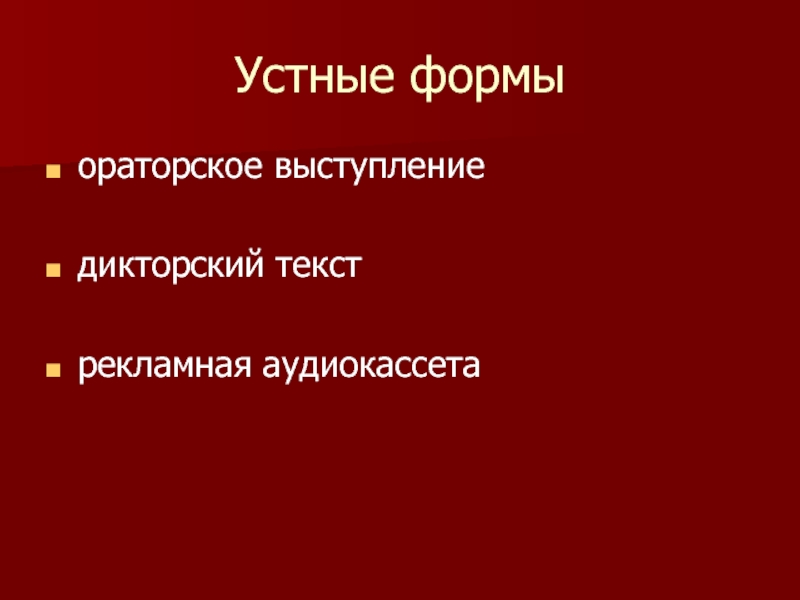 Устные формы

- ораторское выступление
- дикторский текст
- рекламная аудиокассета